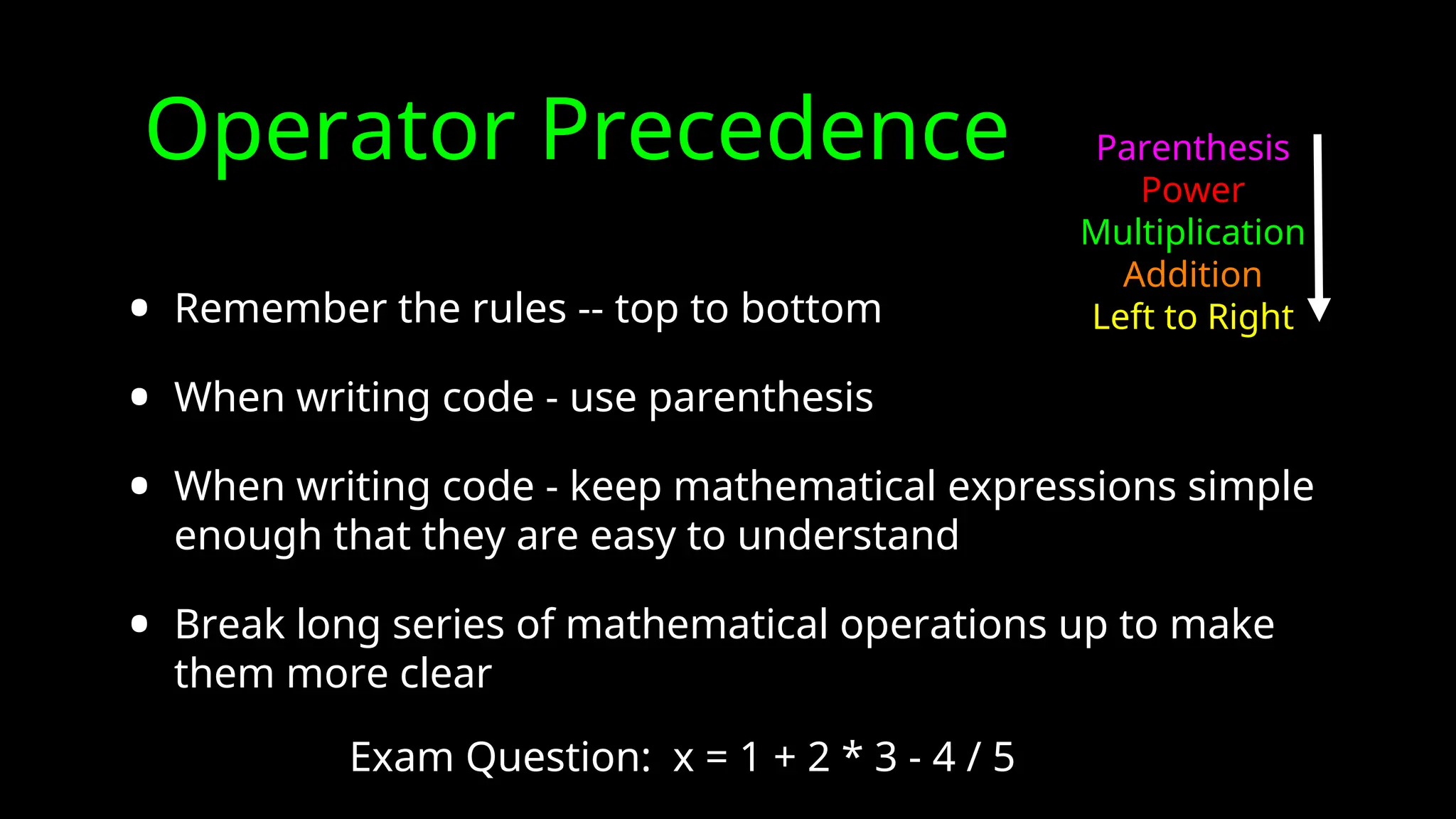 Operator Precedence

Parenthesis
Power
Multiplication
Addition
Left to Right

• Remember the rules -- top to bottom

• When writing code - use parenthesis

• When writing code - keep mathematical expressions simple enough that they are easy to understand

• Break long series of mathematical operations up to make them more clear

Exam Question: x = 1 + 2 * 3 - 4 / 5